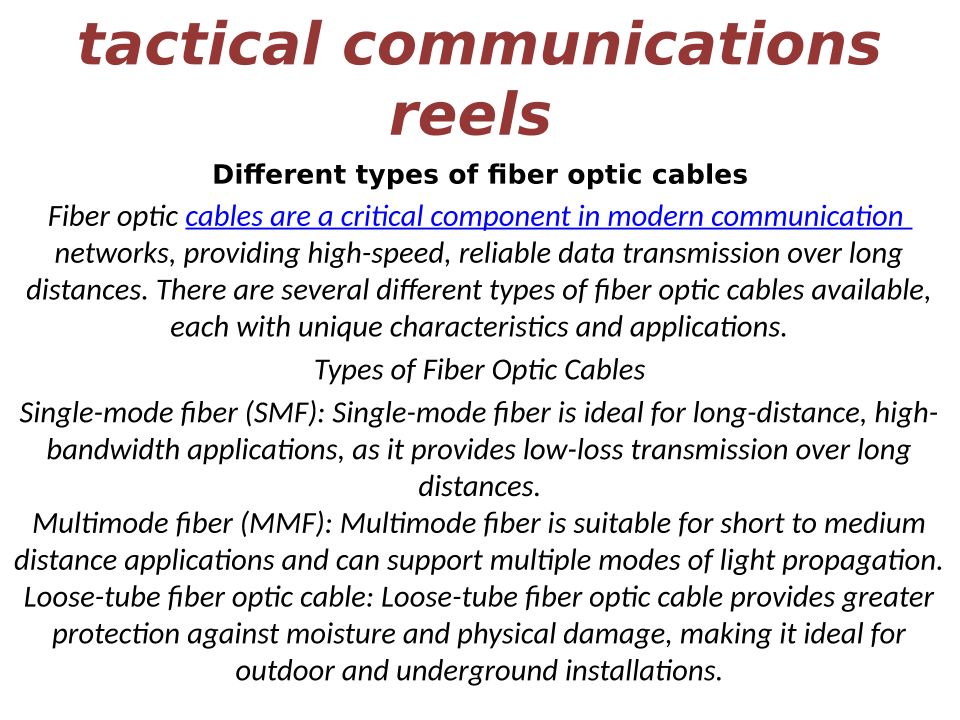 tactical communications reels

Different types of fiber optic cables

Fiber optic cables are a critical component in modern communication networks, providing high-speed, reliable data transmission over long distances. There are several different types of fiber optic cables available, each with unique characteristics and applications.

Types of Fiber Optic Cables

Single-mode fiber (SMF): Single-mode fiber is ideal for long-distance, high-bandwidth applications, as it provides low-loss transmission over long distances.
Multimode fiber (MMF): Multimode fiber is suitable for short to medium distance applications and can support multiple modes of light propagation.
Loose-tube fiber optic cable: Loose-tube fiber optic cable provides greater protection against moisture and physical damage, making it ideal for outdoor and underground installations.